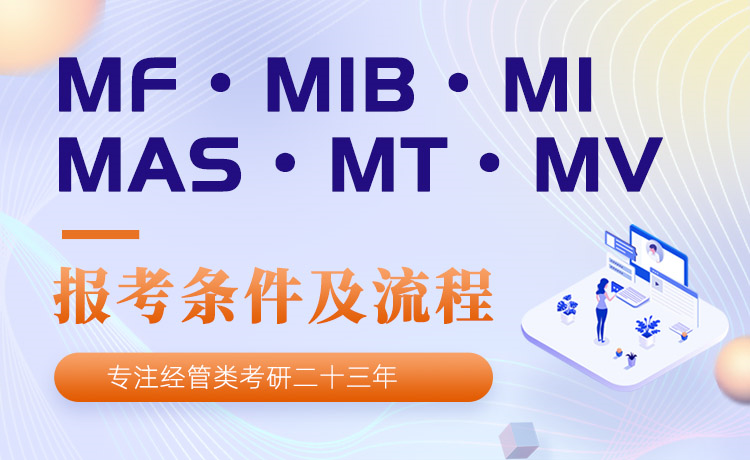 MF · MIB · MI
MAS · MT · MV

报考条件及流程

专注经管类考研二十三年